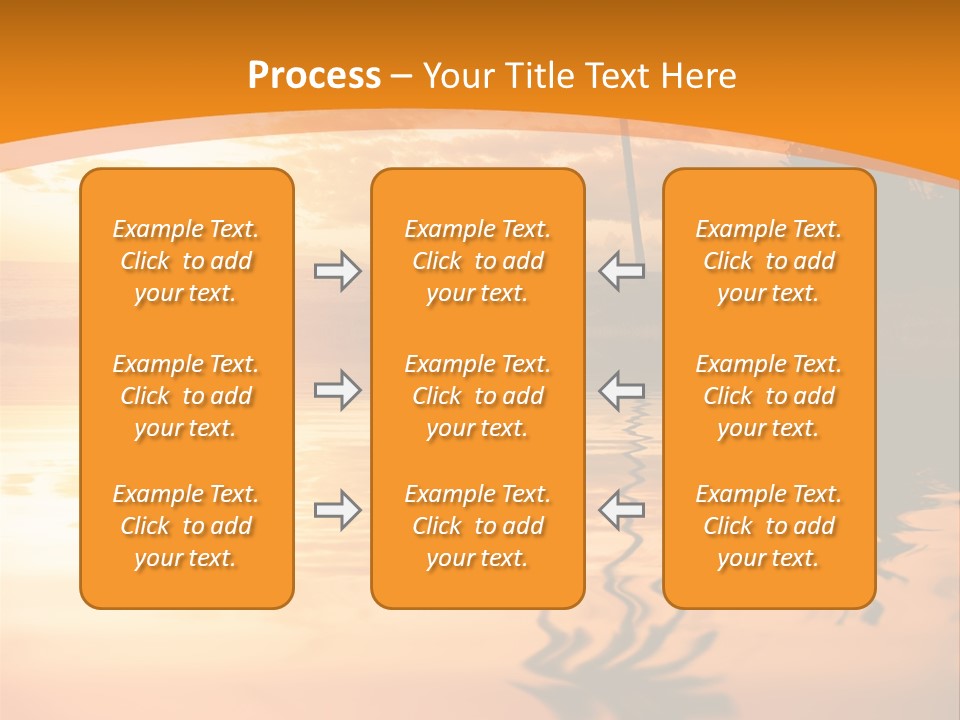 Process – Your Title Text Here

Example Text. Click to add your text.

Example Text. Click to add your text.

Example Text. Click to add your text.

Example Text. Click to add your text.

Example Text. Click to add your text.

Example Text. Click to add your text.

Example Text. Click to add your text.

Example Text. Click to add your text.

Example Text. Click to add your text.